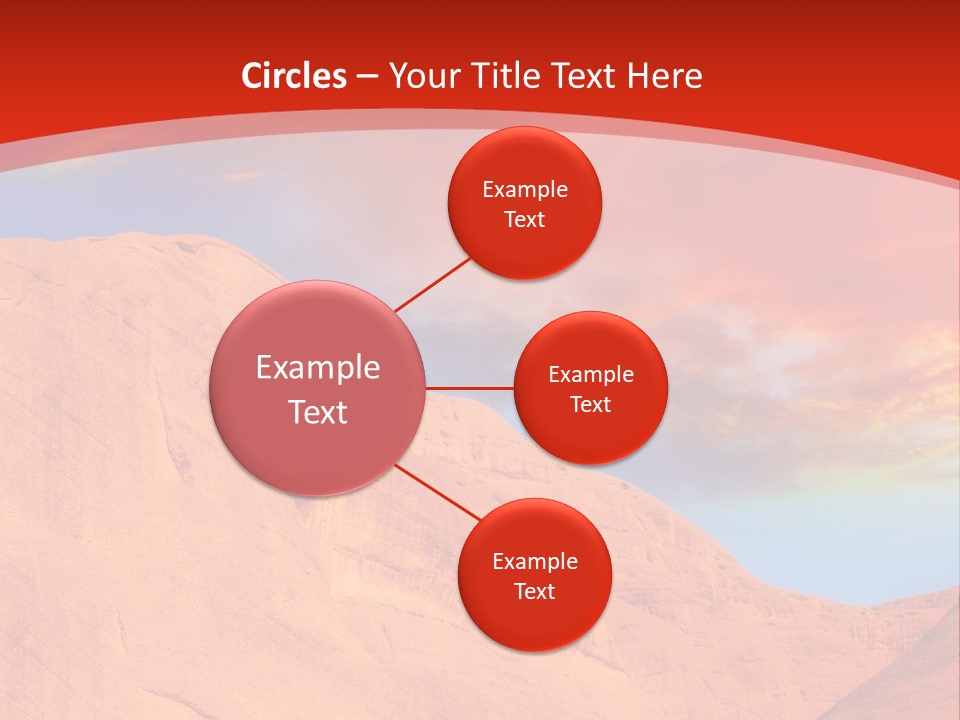 Circles – Your Title Text Here

Example Text

Example Text

Example Text

Example Text